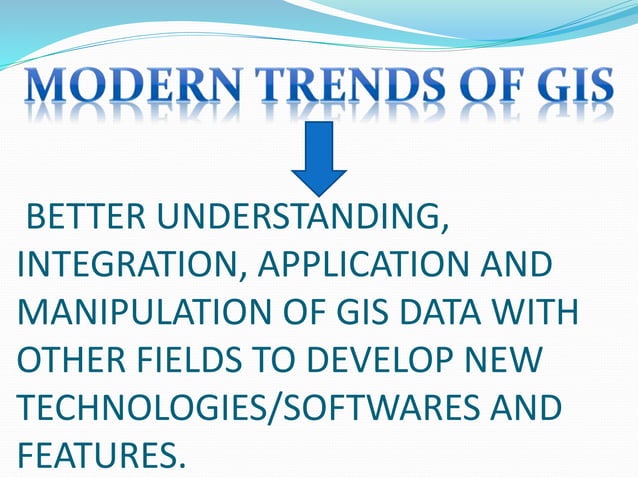 MODERN TRENDS OF GIS

BETTER UNDERSTANDING, INTEGRATION, APPLICATION AND MANIPULATION OF GIS DATA WITH OTHER FIELDS TO DEVELOP NEW TECHNOLOGIES/SOFTWARES AND FEATURES.